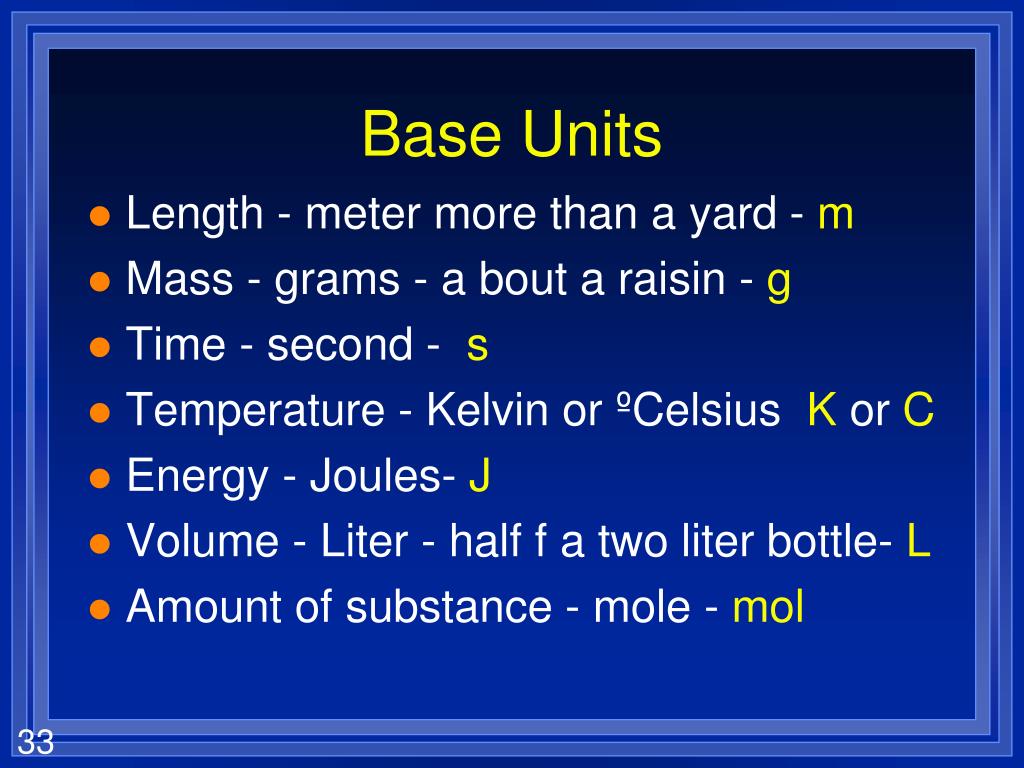 Base Units

- Length - meter more than a yard - m
- Mass - grams - a bout a raisin - g
- Time - second - s
- Temperature - Kelvin or ºCelsius K or C
- Energy - Joules- J
- Volume - Liter - half f a two liter bottle- L
- Amount of substance - mole - mol

33